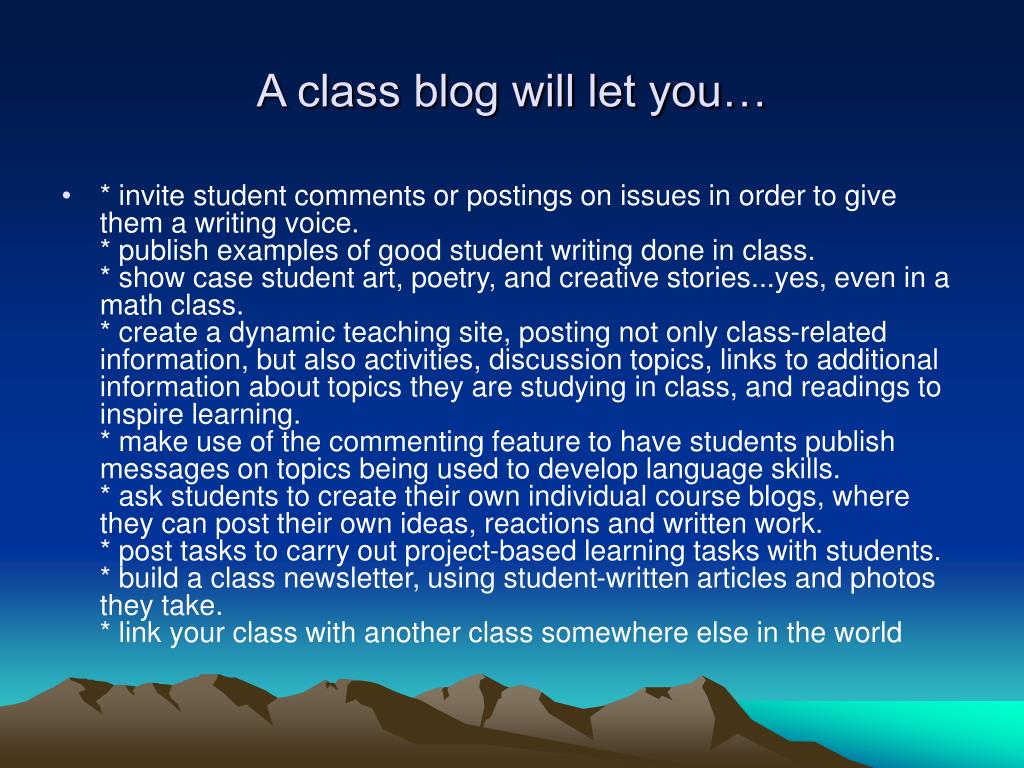 A class blog will let you…

• * invite student comments or postings on issues in order to give them a writing voice.
* publish examples of good student writing done in class.
* show case student art, poetry, and creative stories...yes, even in a math class.
* create a dynamic teaching site, posting not only class-related information, but also activities, discussion topics, links to additional information about topics they are studying in class, and readings to inspire learning.
* make use of the commenting feature to have students publish messages on topics being used to develop language skills.
* ask students to create their own individual course blogs, where they can post their own ideas, reactions and written work.
* post tasks to carry out project-based learning tasks with students.
* build a class newsletter, using student-written articles and photos they take.
* link your class with another class somewhere else in the world